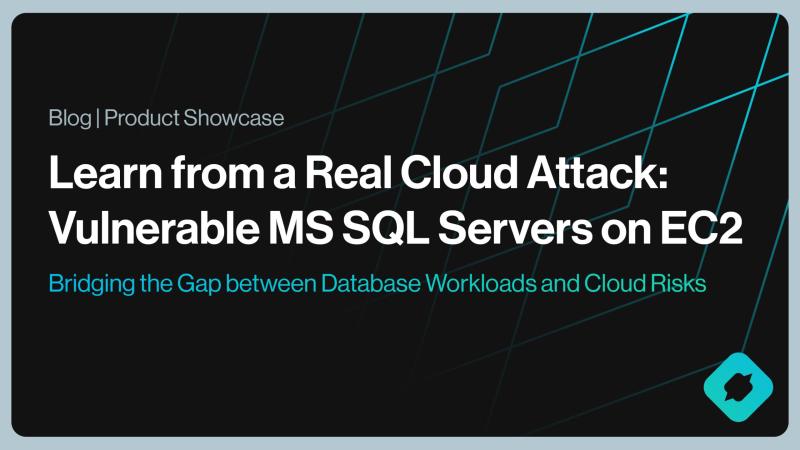 Blog | Product Showcase

Learn from a Real Cloud Attack: Vulnerable MS SQL Servers on EC2

Bridging the Gap between Database Workloads and Cloud Risks